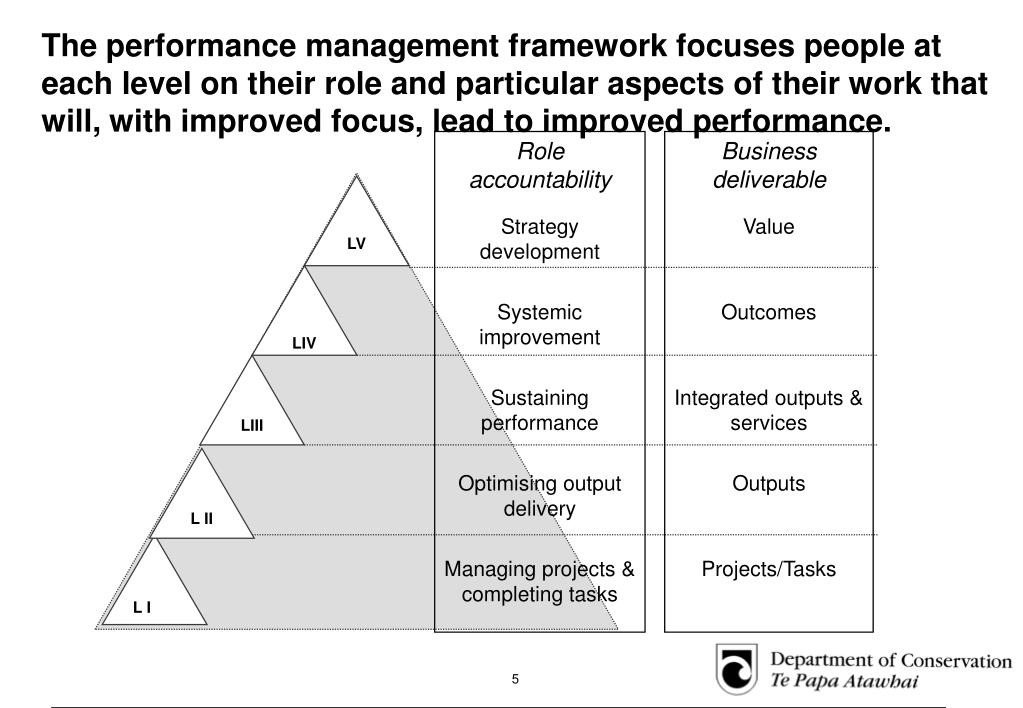 The performance management framework focuses people at each level on their role and particular aspects of their work that will, with improved focus, lead to improved performance.

| | Role accountability | Business deliverable |
|---|---|---|
| LV | Strategy development | Value |
| LIV | Systemic improvement | Outcomes |
| LIII | Sustaining performance | Integrated outputs & services |
| L II | Optimising output delivery | Outputs |
| L I | Managing projects & completing tasks | Projects/Tasks |

5

Department of Conservation
Te Papa Atawbai